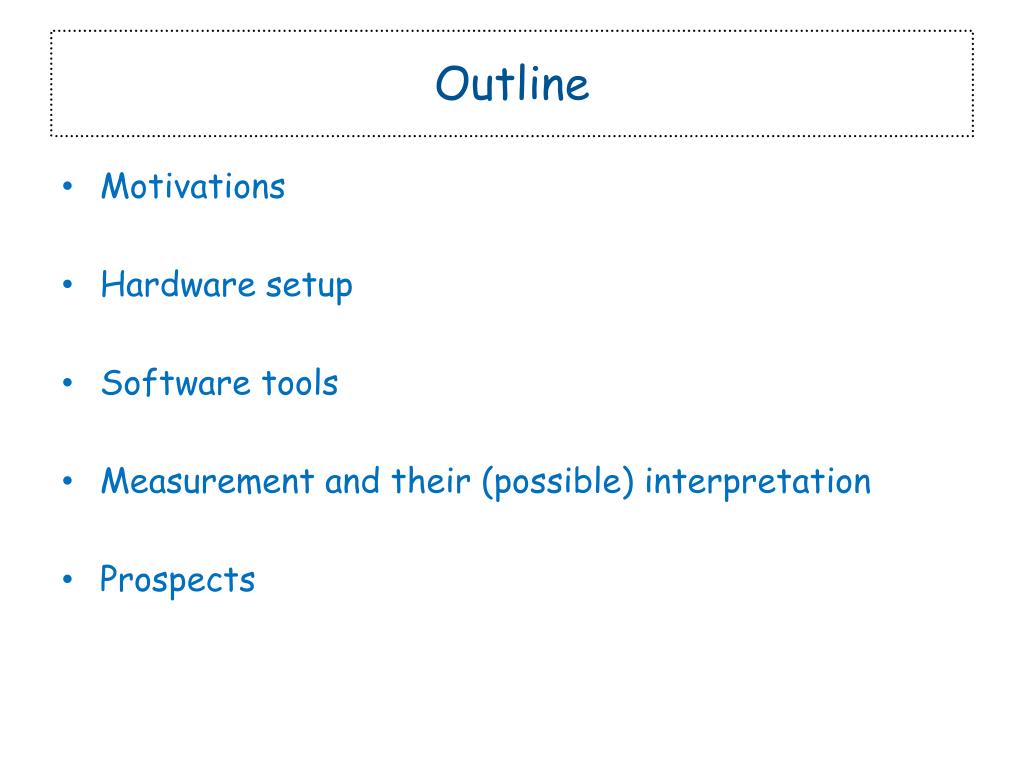 Outline

• Motivations

• Hardware setup

• Software tools

• Measurement and their (possible) interpretation

• Prospects